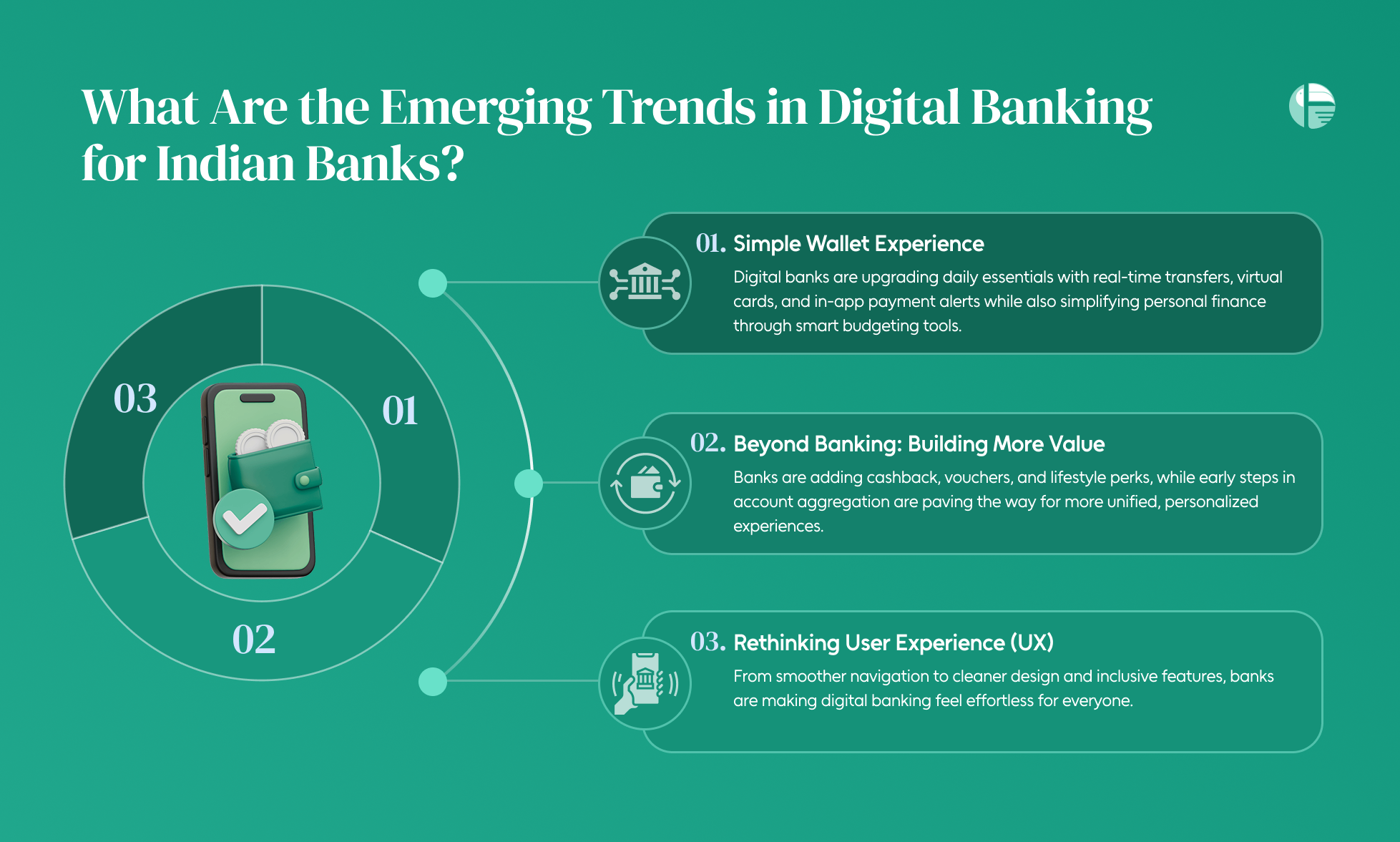 What Are the Emerging Trends in Digital Banking for Indian Banks?

03

01

02

01. Simple Wallet Experience

Digital banks are upgrading daily essentials with real-time transfers, virtual cards, and in-app payment alerts while also simplifying personal finance through smart budgeting tools.

02. Beyond Banking: Building More Value

Banks are adding cashback, vouchers, and lifestyle perks, while early steps in account aggregation are paving the way for more unified, personalized experiences.

03. Rethinking User Experience (UX)

From smoother navigation to cleaner design and inclusive features, banks are making digital banking feel effortless for everyone.